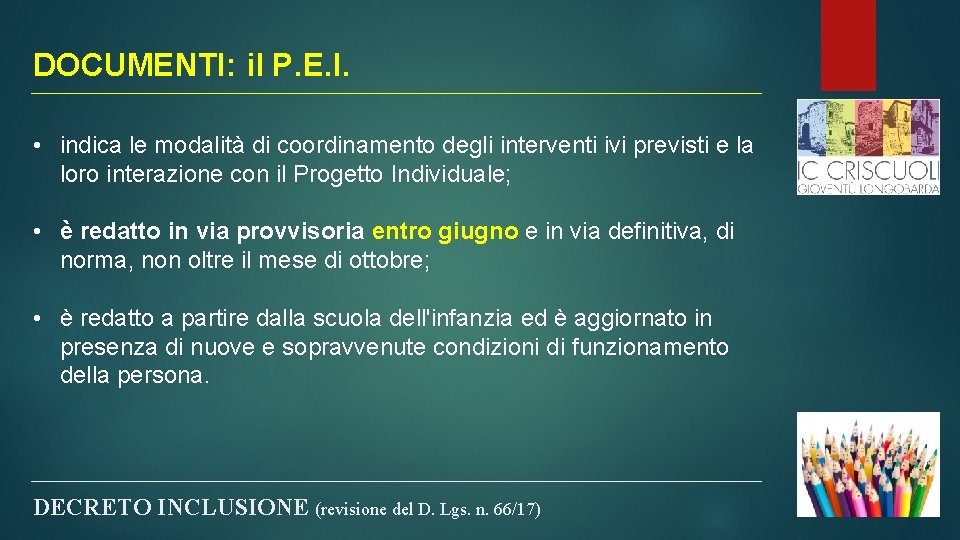 DOCUMENTI: il P.E.I.

• indica le modalità di coordinamento degli interventi ivi previsti e la loro interazione con il Progetto Individuale;

• è redatto in via provvisoria entro giugno e in via definitiva, di norma, non oltre il mese di ottobre;

• è redatto a partire dalla scuola dell'infanzia ed è aggiornato in presenza di nuove e sopravvenute condizioni di funzionamento della persona.

IC CRISCUOLI
GIOVENTÙ LONGOBARDA

DECRETO INCLUSIONE (revisione del D. Lgs. n. 66/17)